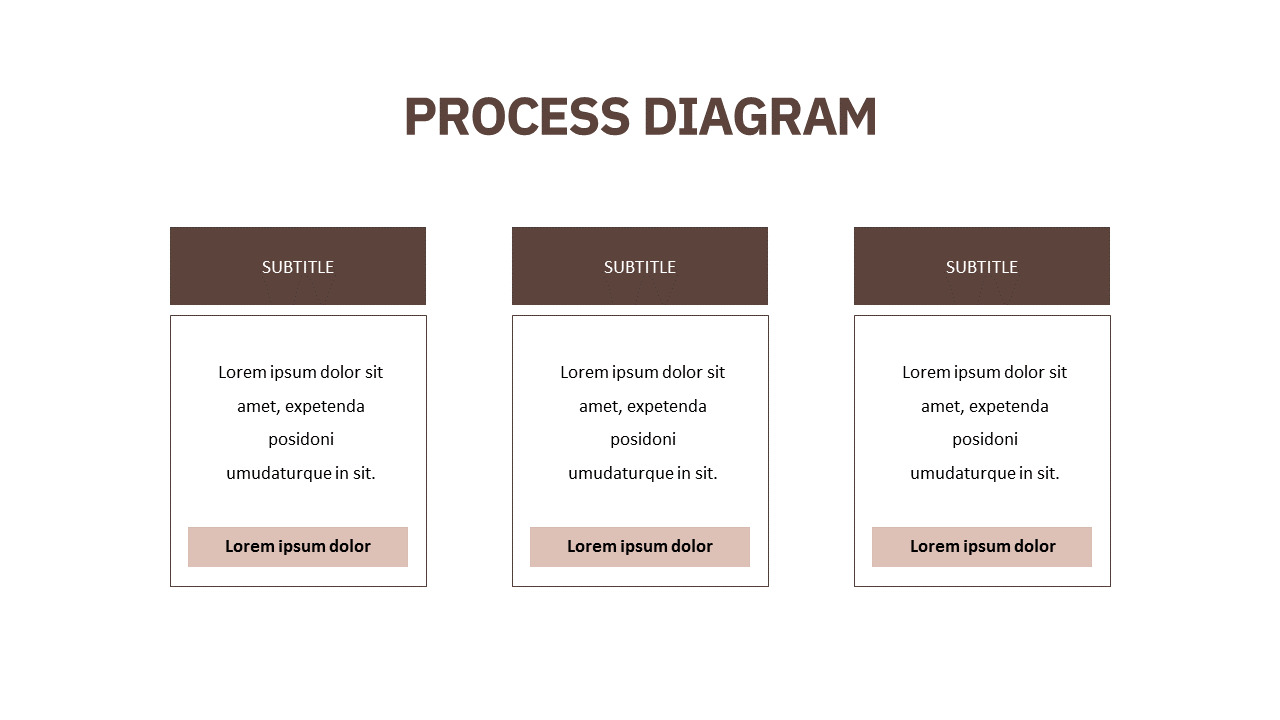 PROCESS DIAGRAM

SUBTITLE

Lorem ipsum dolor sit amet, expetenda posidoni umudaturque in sit.

Lorem ipsum dolor

SUBTITLE

Lorem ipsum dolor sit amet, expetenda posidoni umudaturque in sit.

Lorem ipsum dolor

SUBTITLE

Lorem ipsum dolor sit amet, expetenda posidoni umudaturque in sit.

Lorem ipsum dolor